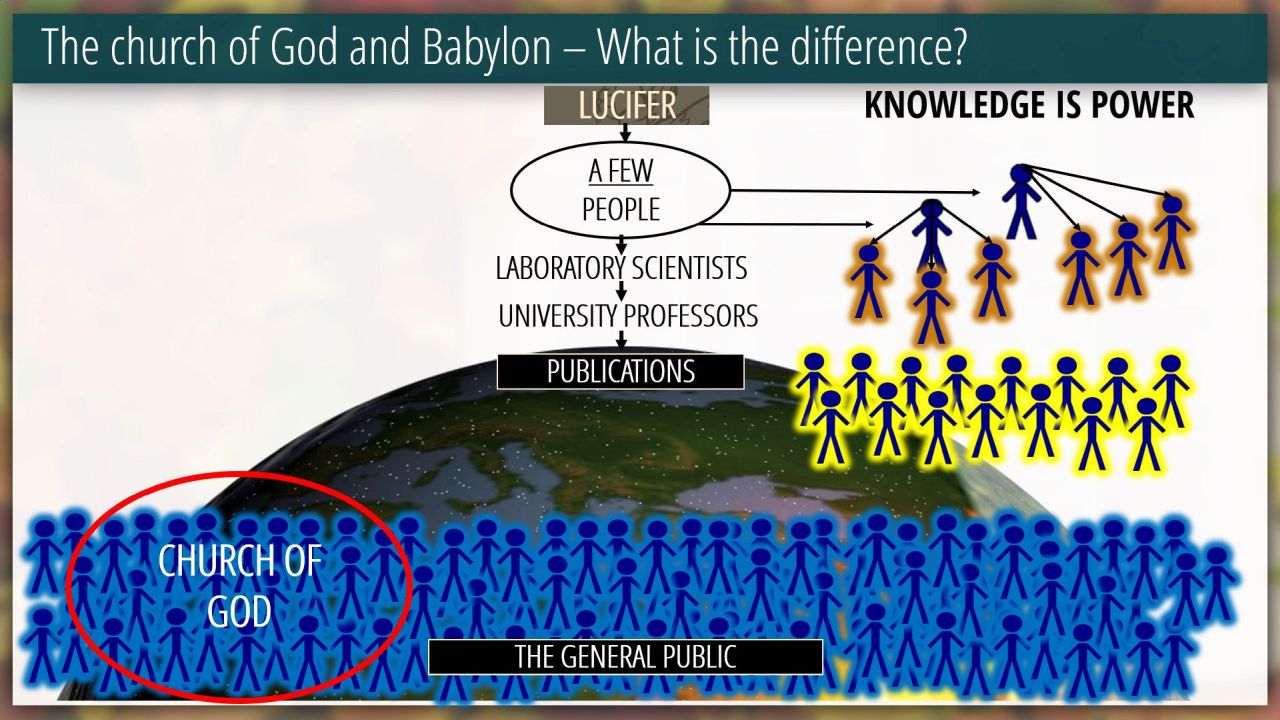 The church of God and Babylon – What is the difference?

LUCIFER

KNOWLEDGE IS POWER

A FEW PEOPLE

LABORATORY SCIENTISTS

UNIVERSITY PROFESSORS

PUBLICATIONS

CHURCH OF GOD

THE GENERAL PUBLIC